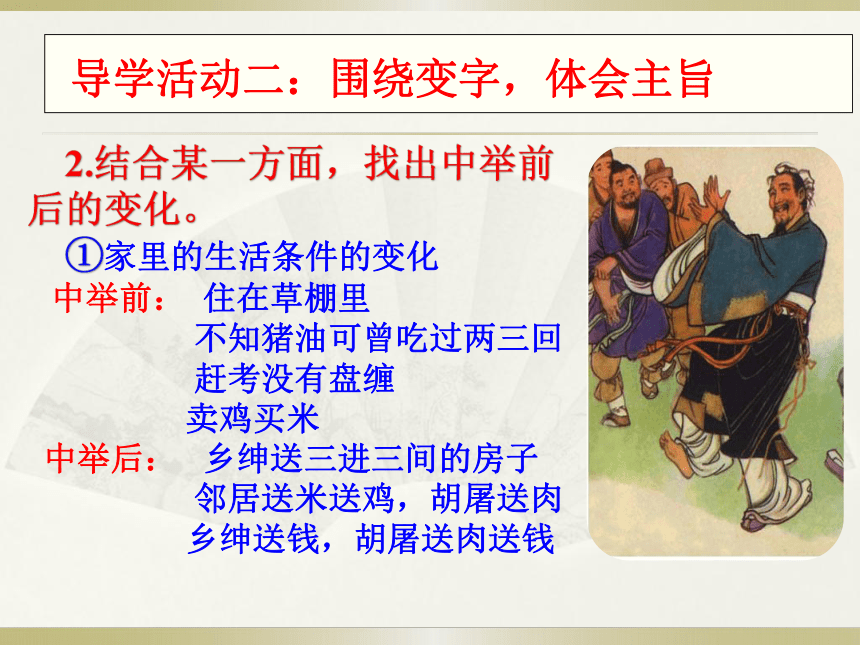 导学活动二：围绕变字，体会主旨

2.结合某一方面，找出中举前后的变化。

①家里的生活条件的变化

中举前： 住在草棚里
不知猪油可曾吃过两三回
赶考没有盘缠
卖鸡买米

中举后： 乡绅送三进三间的房子
邻居送米送鸡，胡屠送肉
乡绅送钱，胡屠送肉送钱